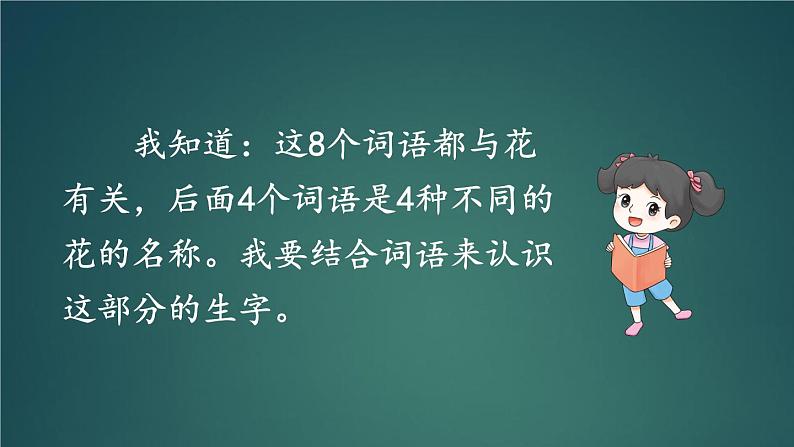 我知道：这8个词语都与花有关，后面4个词语是4种不同的花的名称。我要结合词语来认识这部分的生字。